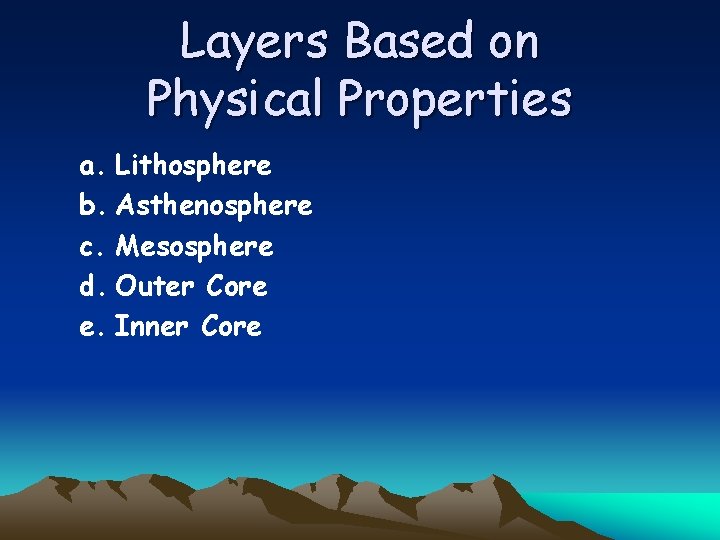 Layers Based on Physical Properties

a. Lithosphere
b. Asthenosphere
c. Mesosphere
d. Outer Core
e. Inner Core